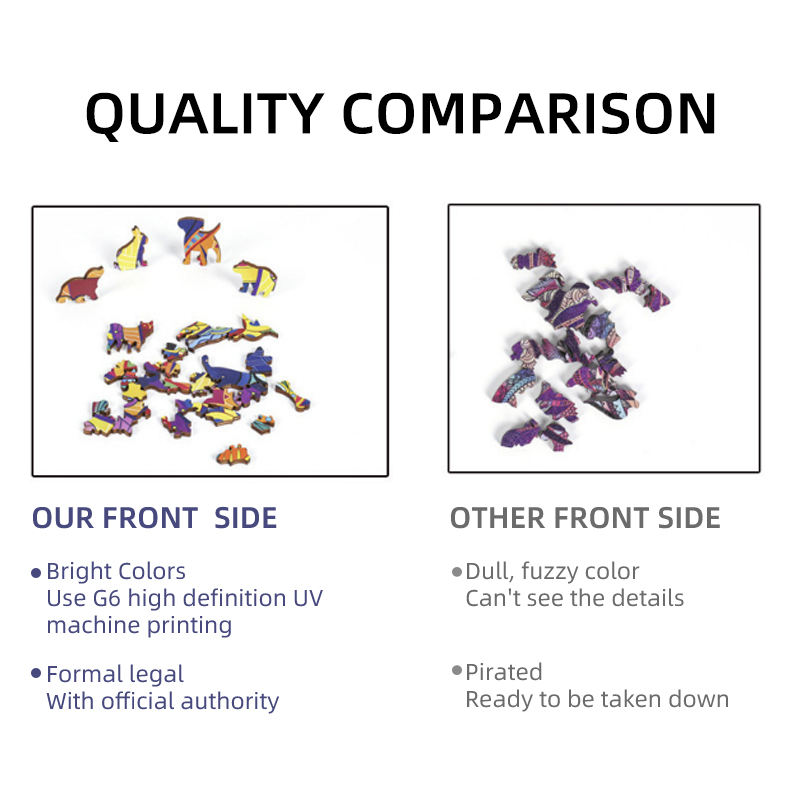 QUALITY COMPARISON

OUR FRONT  SIDE

• Bright Colors
Use G6 high definition UV machine printing

• Formal legal
With official authority

OTHER FRONT SIDE

• Dull, fuzzy color
Can't see the details

• Pirated
Ready to be taken down